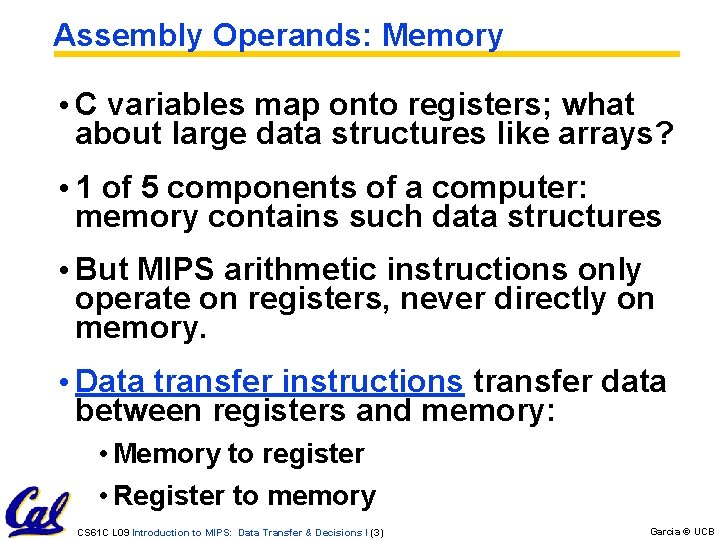 Assembly Operands: Memory

• C variables map onto registers; what about large data structures like arrays?

• 1 of 5 components of a computer: memory contains such data structures

• But MIPS arithmetic instructions only operate on registers, never directly on memory.

• Data transfer instructions transfer data between registers and memory:

• Memory to register

• Register to memory

Cal

CS61C L09 Introduction to MIPS: Data Transfer & Decisions I (3)

Garcia © UCB